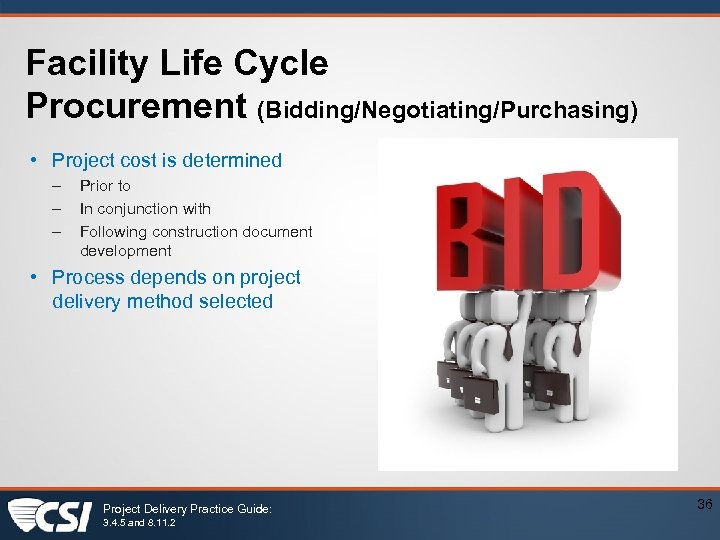 Facility Life Cycle
Procurement (Bidding/Negotiating/Purchasing)

• Project cost is determined
– Prior to
– In conjunction with
– Following construction document development
• Process depends on project delivery method selected

BID

CSI
Project Delivery Practice Guide:
3.4.5 and 8.11.2

36